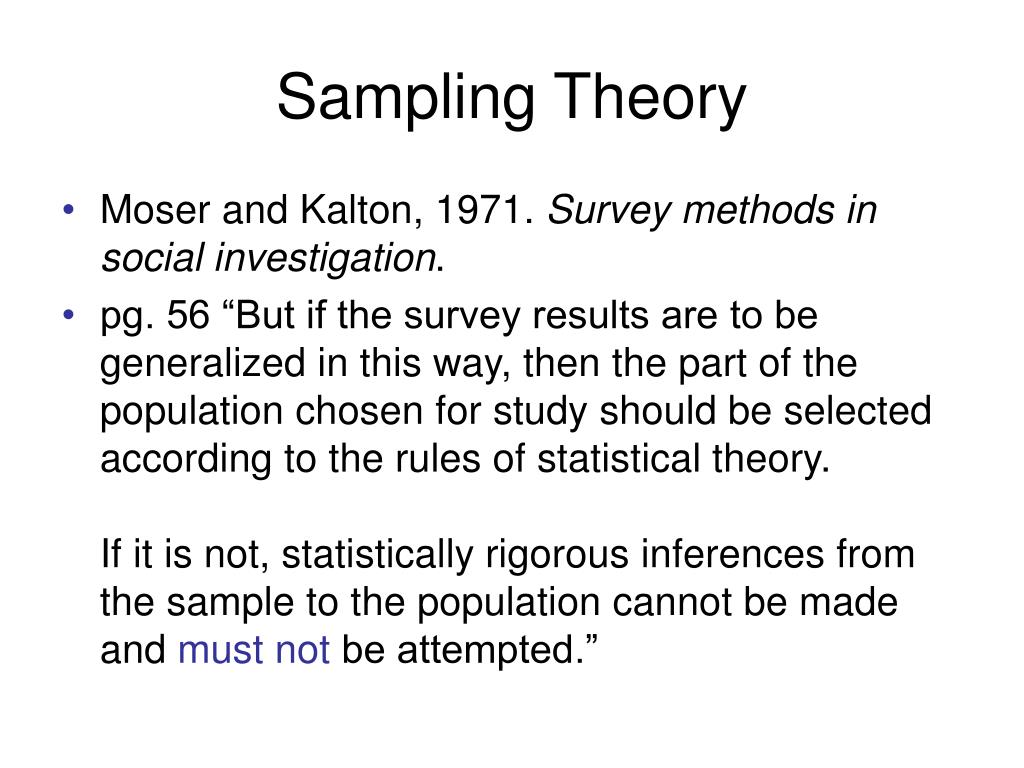 Sampling Theory

• Moser and Kalton, 1971. Survey methods in social investigation.

• pg. 56 “But if the survey results are to be generalized in this way, then the part of the population chosen for study should be selected according to the rules of statistical theory.

If it is not, statistically rigorous inferences from the sample to the population cannot be made and must not be attempted.”